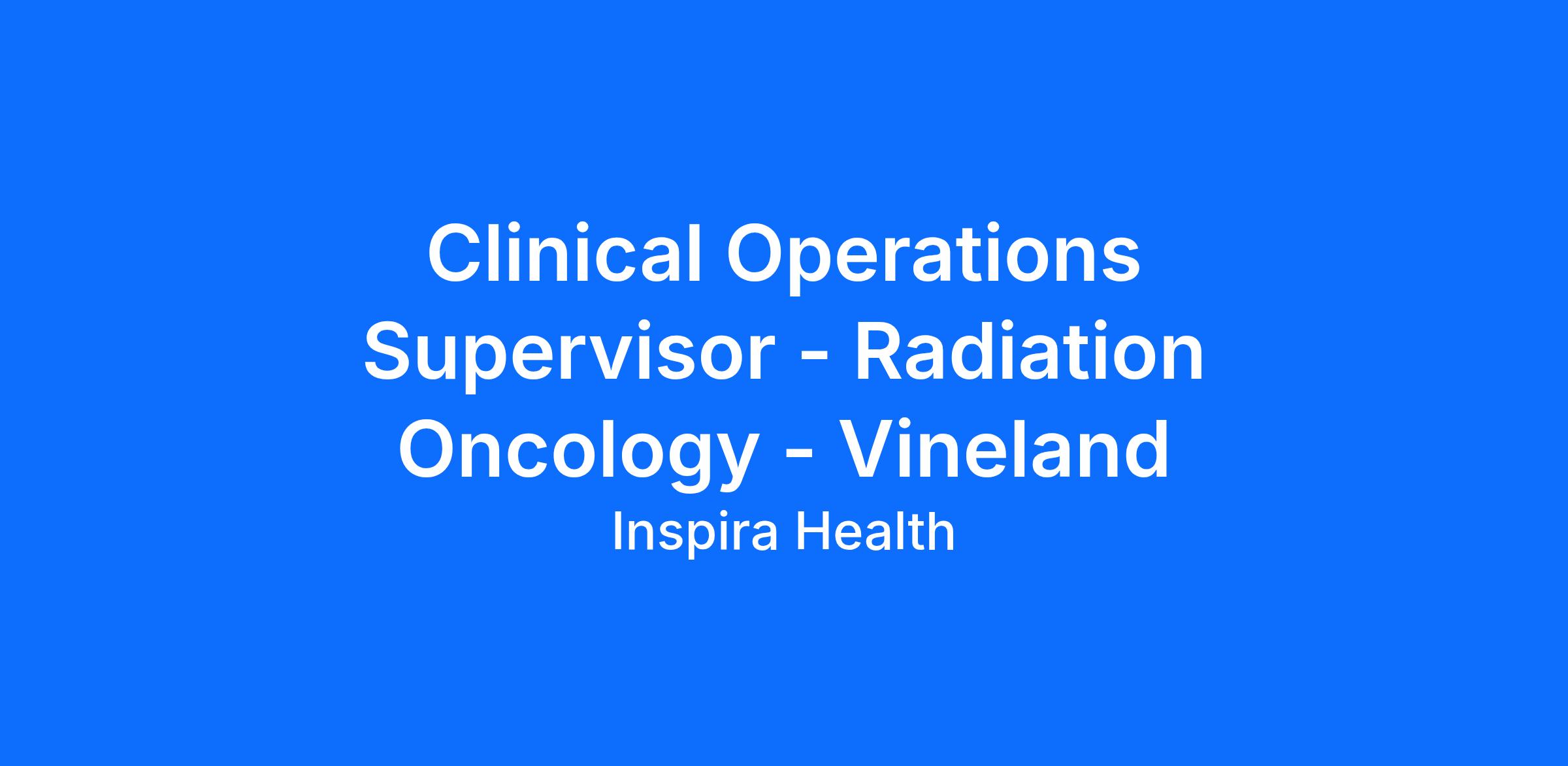 Clinical Operations Supervisor - Radiation Oncology - Vineland

Inspira Health